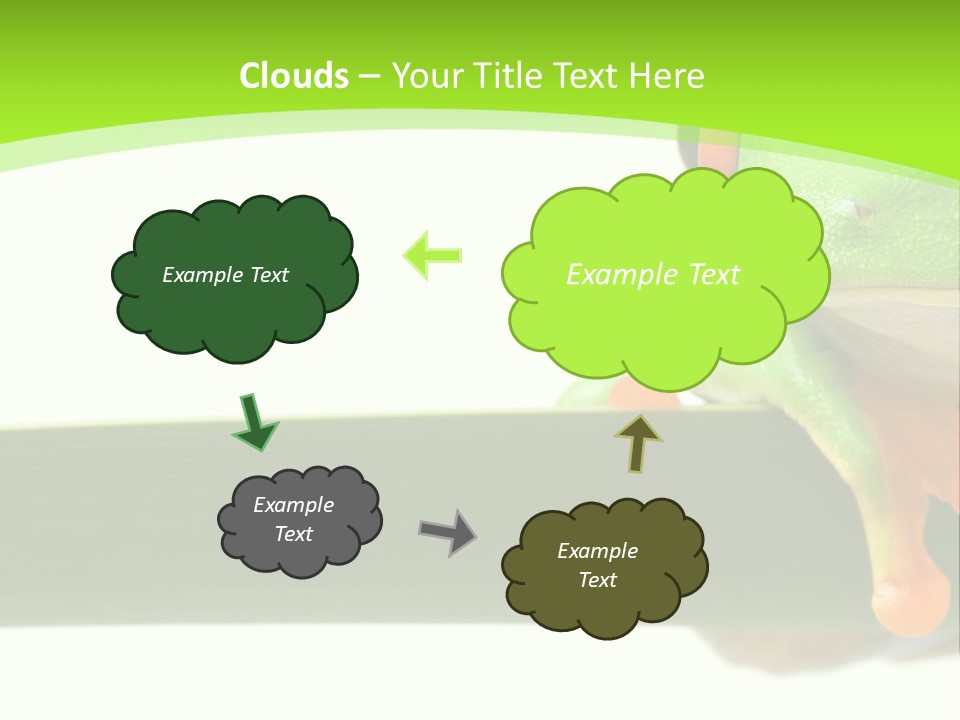 Clouds – Your Title Text Here

Example Text

Example Text

Example Text

Example Text